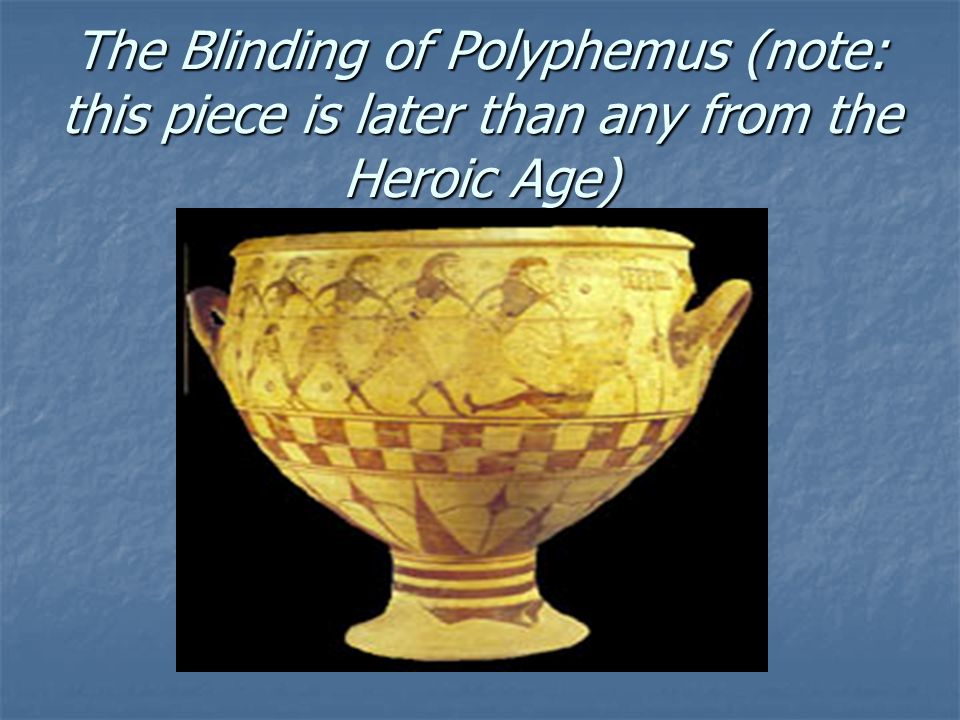 The Blinding of Polyphemus (note: this piece is later than any from the Heroic Age)